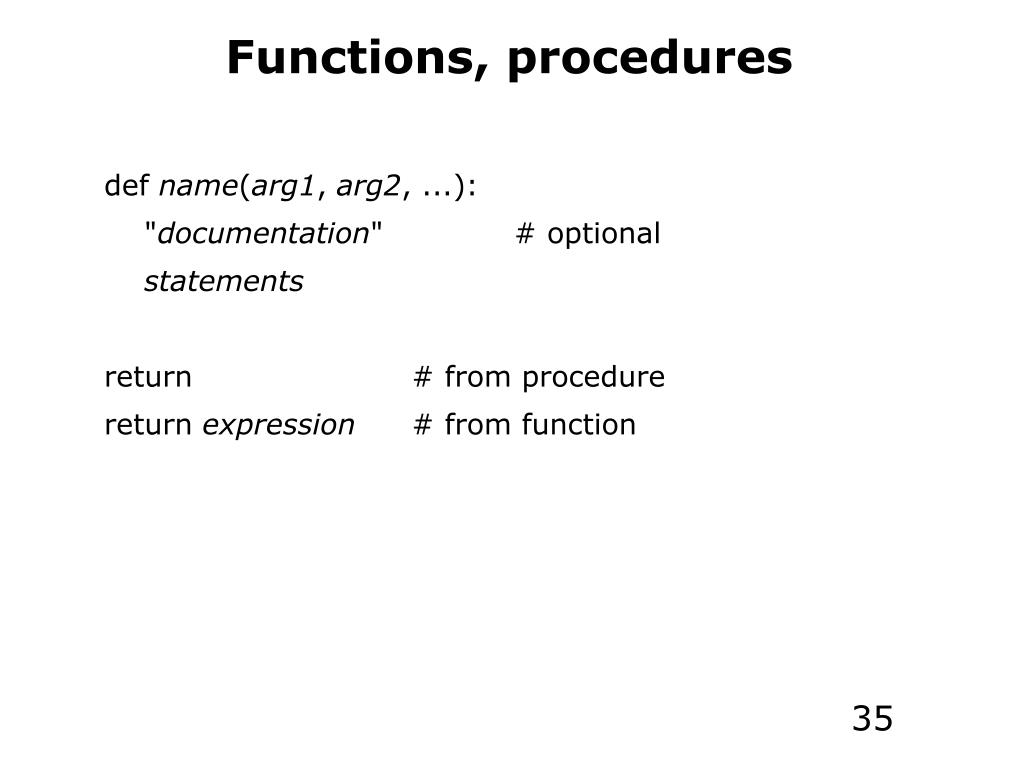 Functions, procedures

def name(arg1, arg2, ...):
"documentation" # optional
statements

return # from procedure
return expression # from function

35